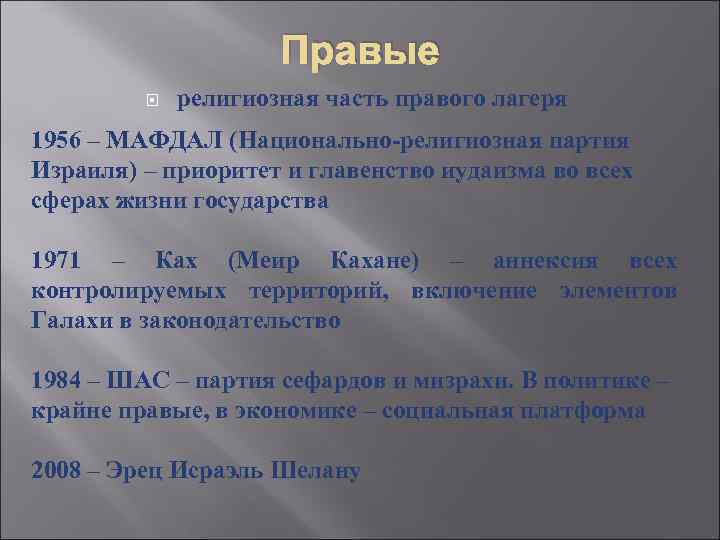 Правые

религиозная часть правого лагеря

1956 – МАФДАЛ (Национально-религиозная партия Израиля) – приоритет и главенство иудаизма во всех сферах жизни государства

1971 – Ках (Меир Кахане) – аннексия всех контролируемых территорий, включение элементов Галахи в законодательство

1984 – ШАС – партия сефардов и мизрахи. В политике – крайне правые, в экономике – социальная платформа

2008 – Эрец Исраэль Шелану